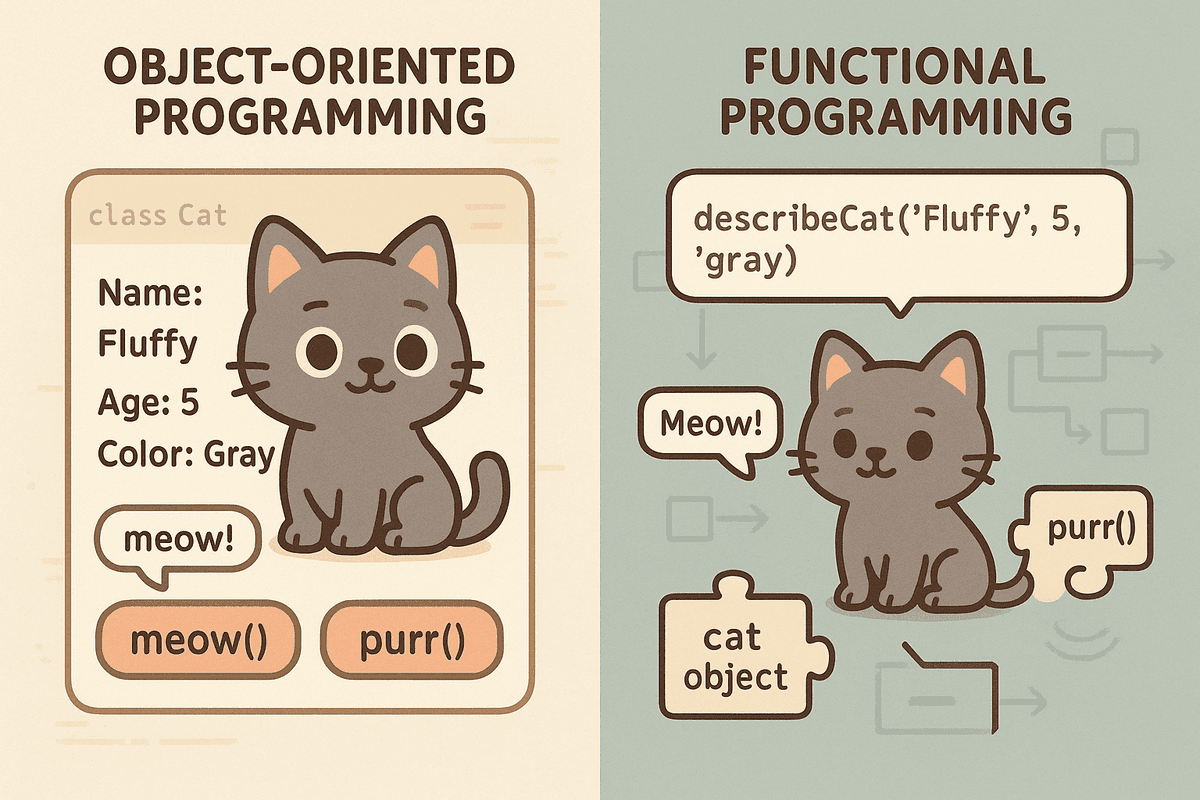 OBJECT-ORIENTED PROGRAMMING

class Cat

Name: Fluffy

Age: 5

Color: Gray

meow!

meow()

purr()

FUNCTIONAL PROGRAMMING

describeCat('Fluffy', 5, 'gray)

Meow!

purr()

cat object